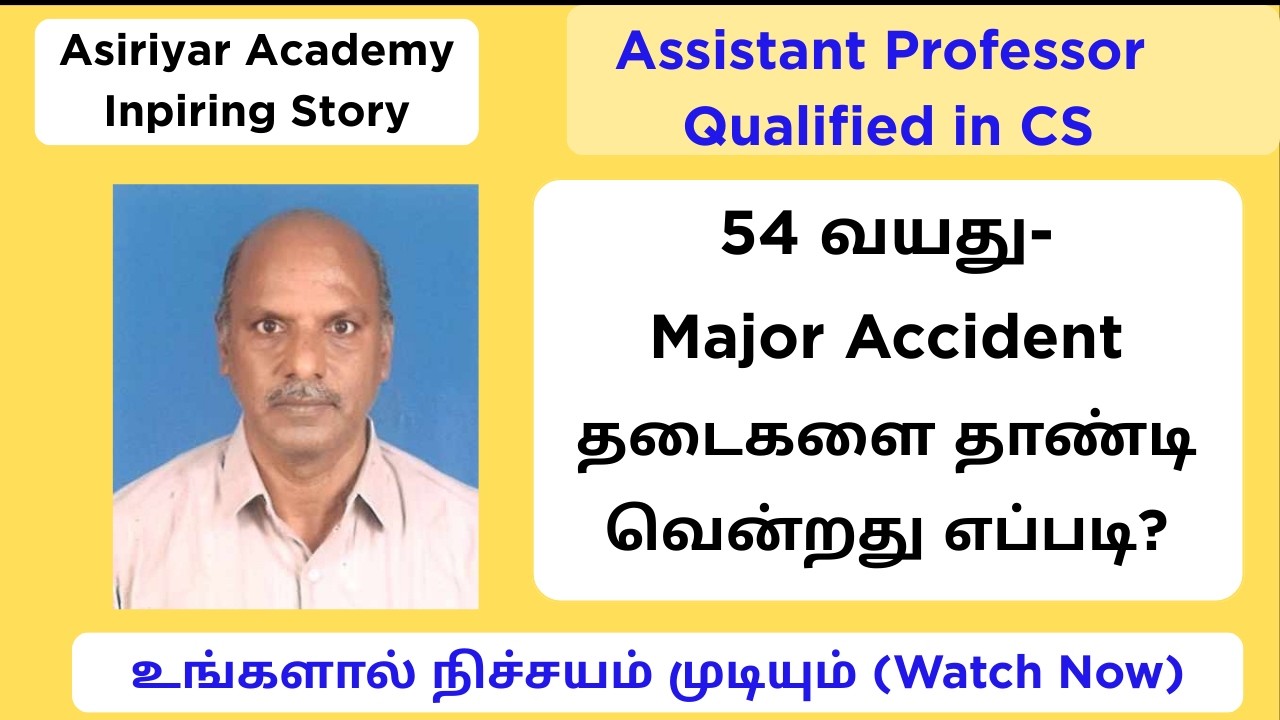 Asiriyar Academy Inpiring Story

Assistant Professor Qualified in CS

54 வயது-
Major Accident
தடைகளை தாண்டி
வென்றது எப்படி?

உங்களால் நிச்சயம் முடியும் (Watch Now)